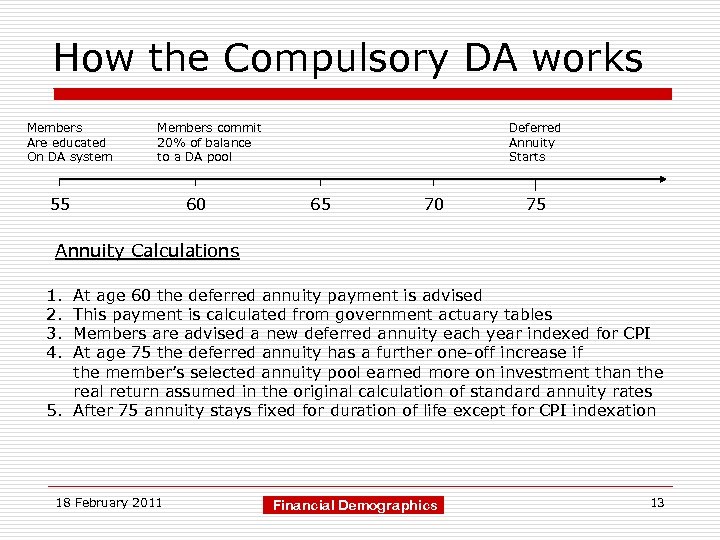 How the Compulsory DA works

Members
Are educated
On DA system

Members commit
20% of balance
to a DA pool

Deferred
Annuity
Starts

55 60 65 70 75

Annuity Calculations

1. At age 60 the deferred annuity payment is advised
2. This payment is calculated from government actuary tables
3. Members are advised a new deferred annuity each year indexed for CPI
4. At age 75 the deferred annuity has a further one-off increase if the member's selected annuity pool earned more on investment than the real return assumed in the original calculation of standard annuity rates
5. After 75 annuity stays fixed for duration of life except for CPI indexation

18 February 2011

Financial Demographics

13